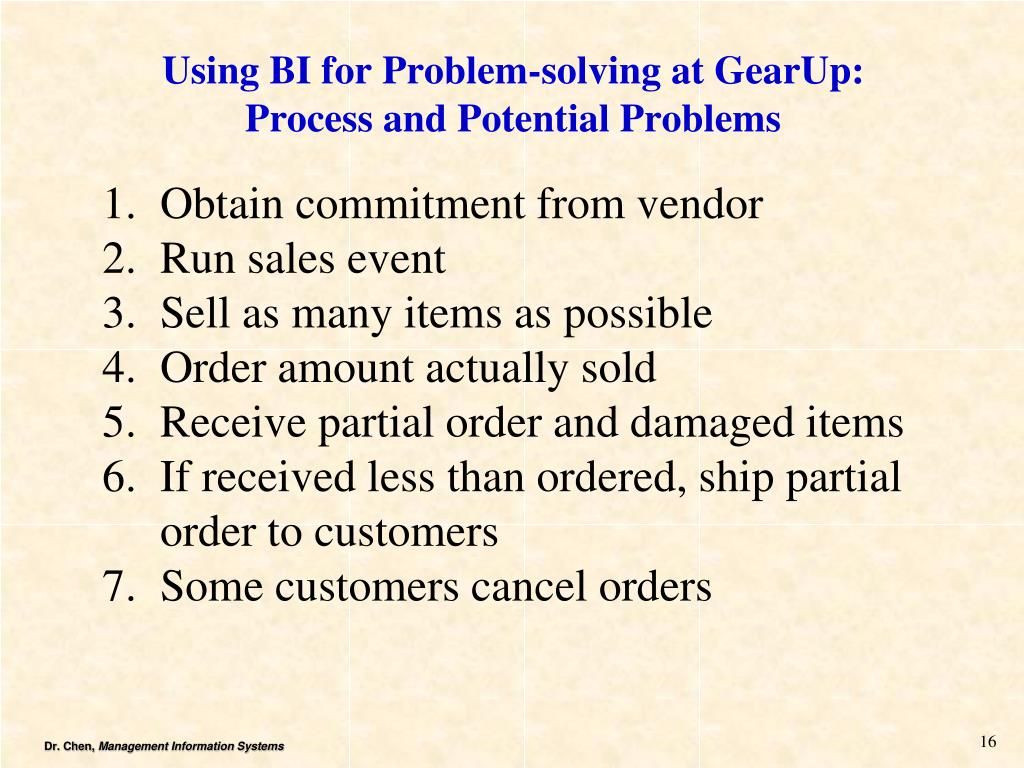 Using BI for Problem-solving at GearUp:
Process and Potential Problems

1. Obtain commitment from vendor
2. Run sales event
3. Sell as many items as possible
4. Order amount actually sold
5. Receive partial order and damaged items
6. If received less than ordered, ship partial order to customers
7. Some customers cancel orders

Dr. Chen, Management Information Systems

16